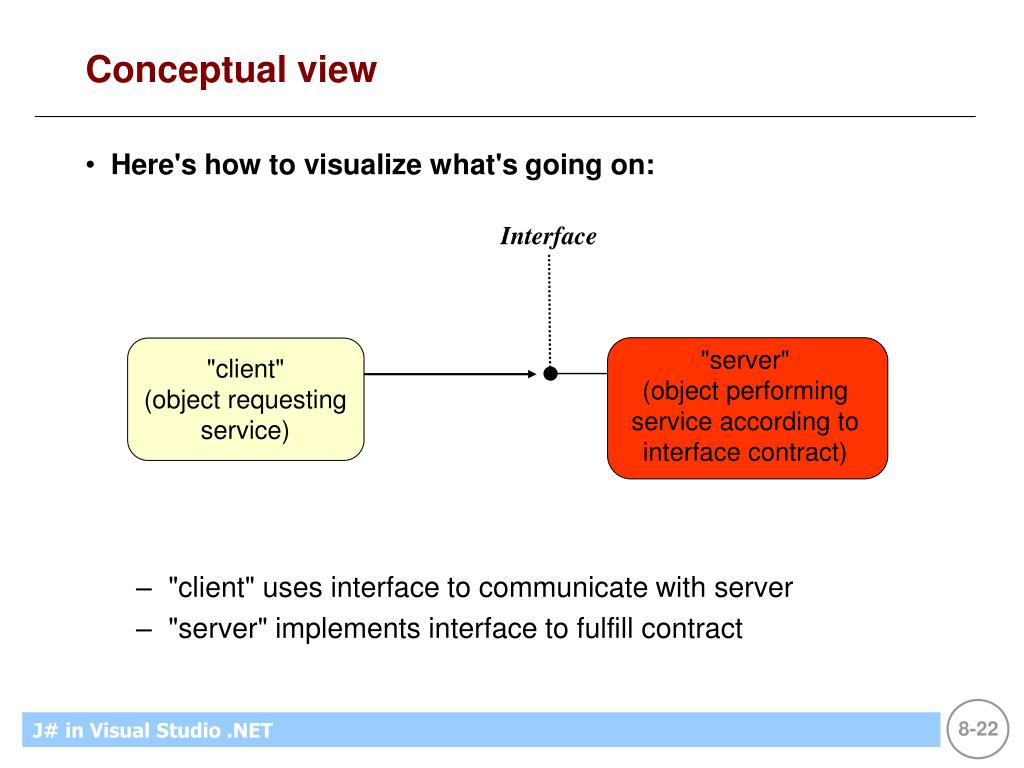 Conceptual view

• Here's how to visualize what's going on:

Interface

"client"
(object requesting service)

"server"
(object performing service according to interface contract)

– "client" uses interface to communicate with server
– "server" implements interface to fulfill contract

J# in Visual Studio .NET

8-22